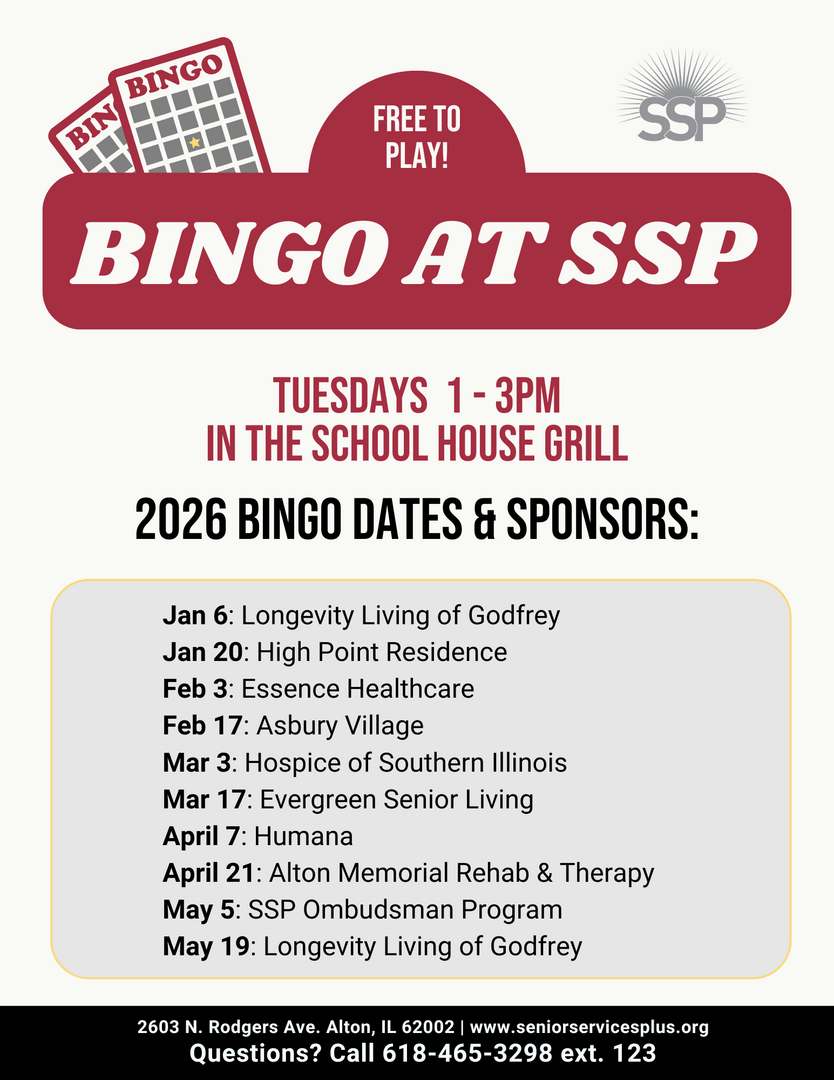 BIN

BINGO

FREE TO PLAY!

SSP

BINGO AT SSP

TUESDAYS 1 - 3PM
IN THE SCHOOL HOUSE GRILL

2026 BINGO DATES & SPONSORS:

Jan 6: Longevity Living of Godfrey
Jan 20: High Point Residence
Feb 3: Essence Healthcare
Feb 17: Asbury Village
Mar 3: Hospice of Southern Illinois
Mar 17: Evergreen Senior Living
April 7: Humana
April 21: Alton Memorial Rehab & Therapy
May 5: SSP Ombudsman Program
May 19: Longevity Living of Godfrey

2603 N. Rodgers Ave. Alton, IL 62002 | www.seniorservicesplus.org
Questions? Call 618-465-3298 ext. 123